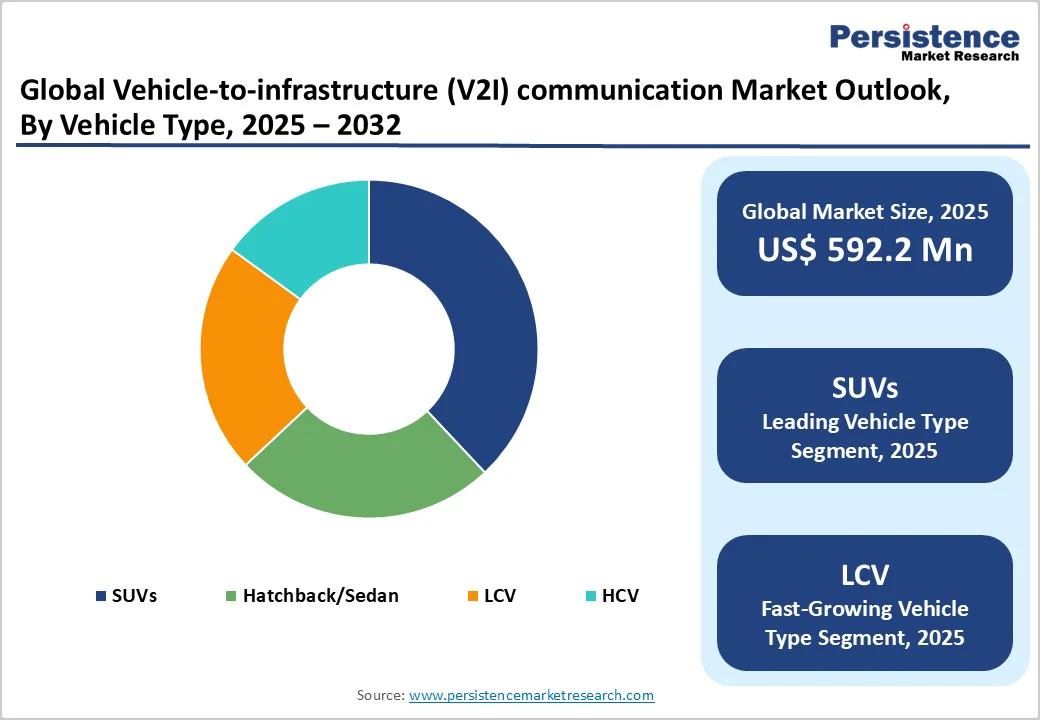 Persistence
Market Research

Global Vehicle-to-infrastructure (V2I) communication Market Outlook, By Vehicle Type, 2025 – 2032

SUVs
Hatchback/Sedan
LCV
HCV

Global Market Size, 2025
US$ 592.2 Mn

SUVs
Leading Vehicle Type Segment, 2025

LCV
Fast-Growing Vehicle Type Segment, 2025

Source: www.persistencemarketresearch.com